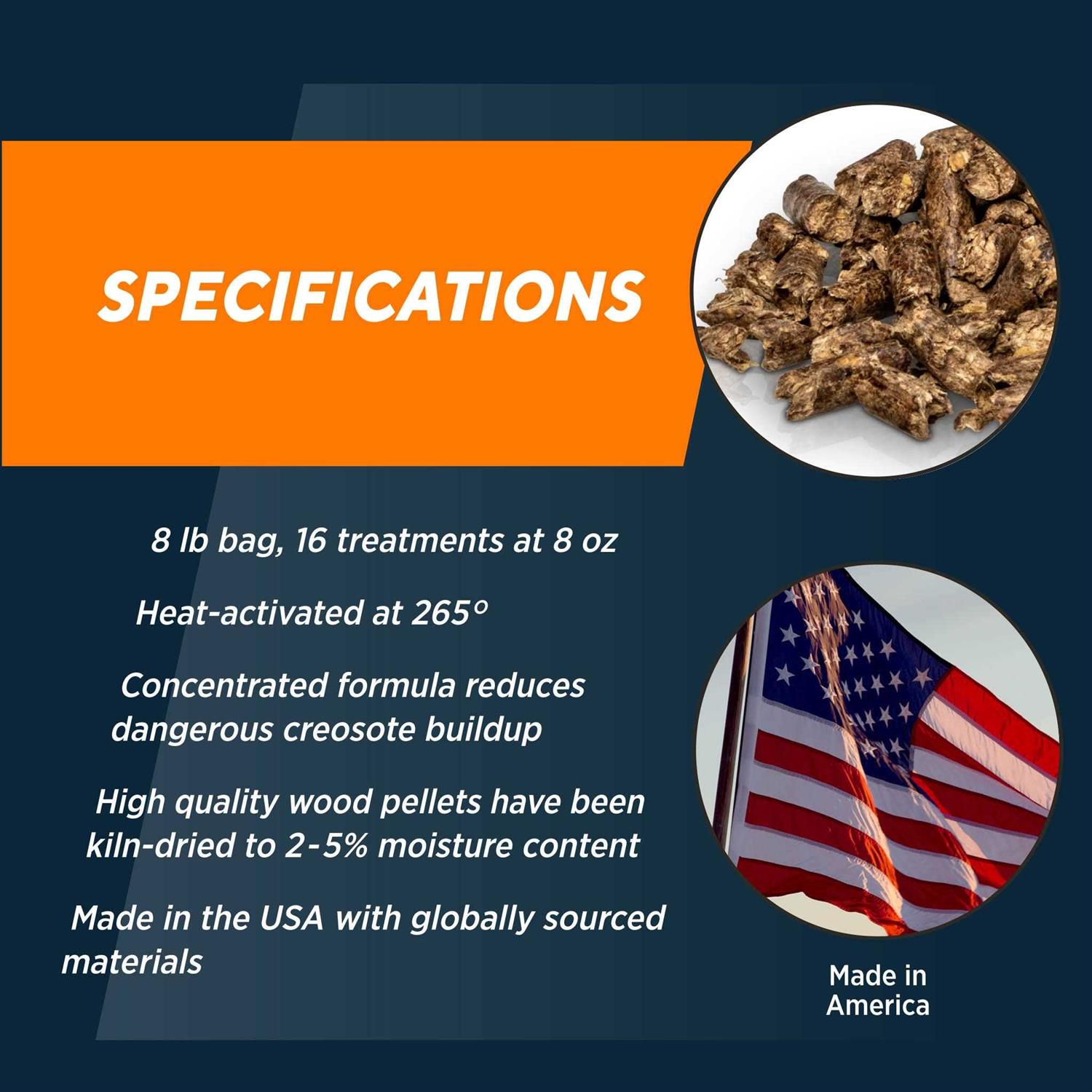 SPECIFICATIONS

8 lb bag, 16 treatments at 8 oz

Heat-activated at 265°

Concentrated formula reduces dangerous creosote buildup

High quality wood pellets have been kiln-dried to 2-5% moisture content

Made in the USA with globally sourced materials

Made in America